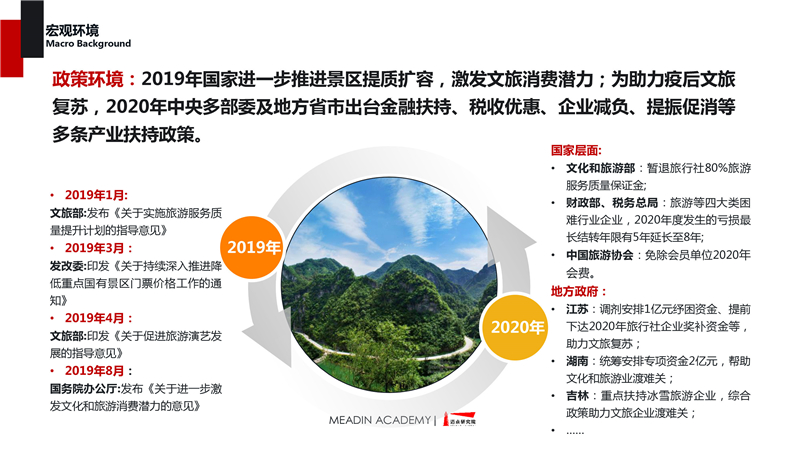 宏观环境
Macro Background

政策环境：2019年国家进一步推进景区提质扩容，激发文旅消费潜力；为助力疫后文旅复苏，2020年中央多部委及地方省市出台金融扶持、税收优惠、企业减负、提振促消等多条产业扶持政策。

• 2019年1月:
文旅部:发布《关于实施旅游服务质量提升计划的指导意见》
• 2019年3月：
发改委:印发《关于持续深入推进降低重点国有景区门票价格工作的通知》
• 2019年4月：
文旅部:印发《关于促进旅游演艺发展的指导意见》
• 2019年8月：
国务院办公厅:发布《关于进一步激发文化和旅游消费潜力的意见》

2019年

2020年

国家层面:
• 文化和旅游部：暂退旅行社80%旅游服务质量保证金;
• 财政部、税务总局：旅游等四大类困难行业企业，2020年度发生的亏损最长结转年限有5年延长至8年;
• 中国旅游协会：免除会员单位2020年会费。
地方政府：
• 江苏：调剂安排1亿元纾困资金、提前下达2020年旅行社企业奖补资金等，助力文旅复苏；
• 湖南：统筹安排专项资金2亿元，帮助文化和旅游业渡难关；
• 吉林：重点扶持冰雪旅游企业，综合政策助力文旅企业渡难关；
• ……

MEADIN ACADEMY | 迈点研究院